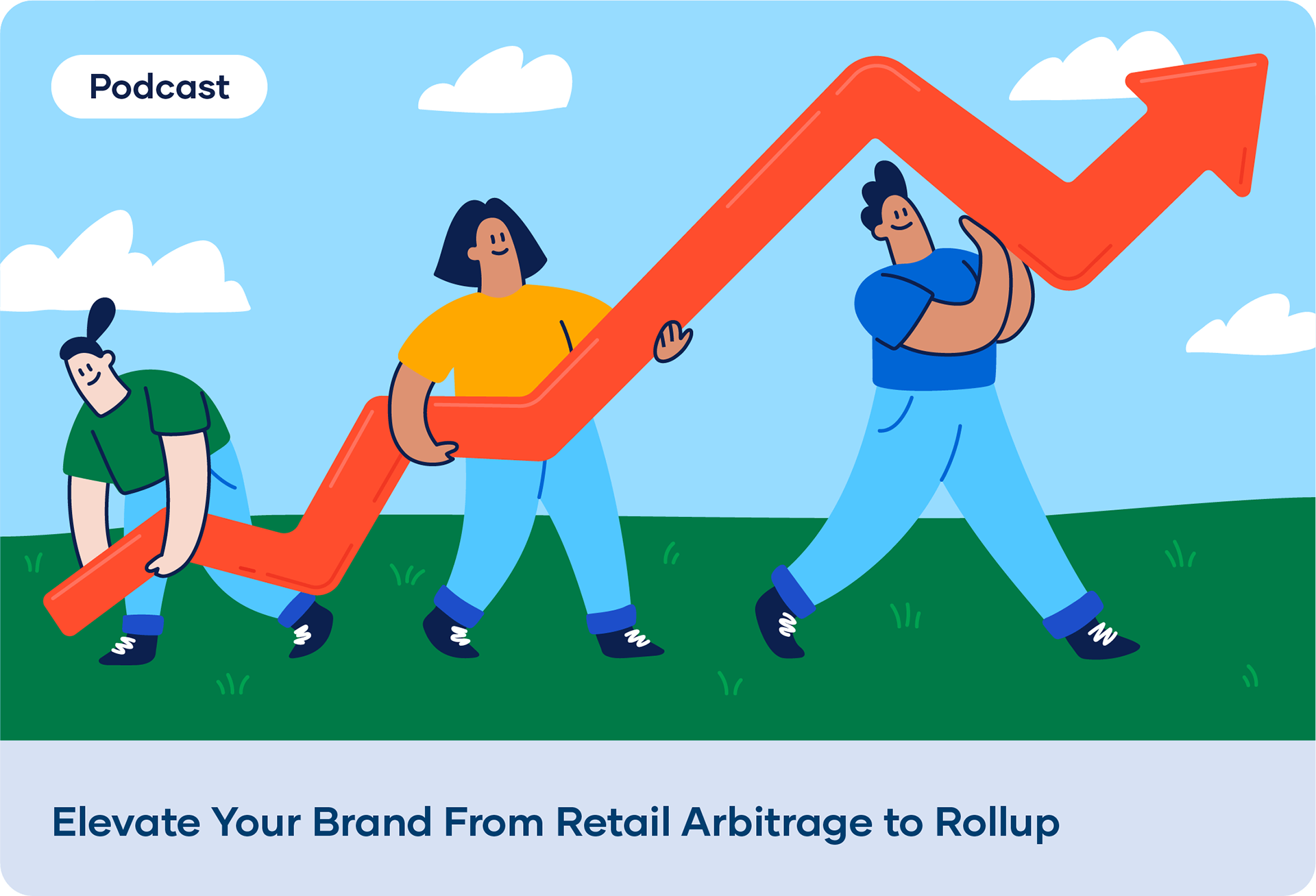 Podcast

Elevate Your Brand From Retail Arbitrage to Rollup